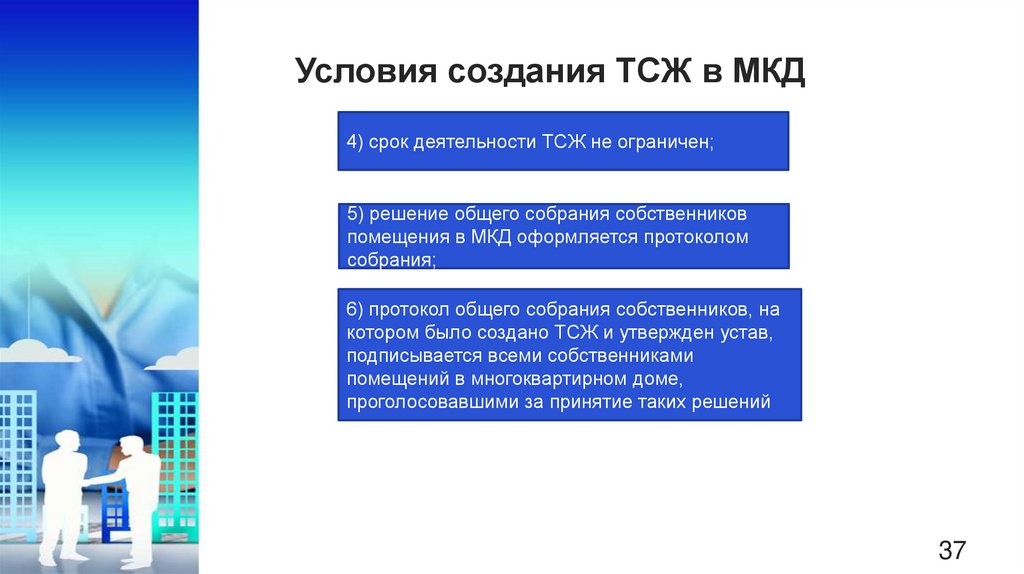 Условия создания ТСЖ в МКД

4) срок деятельности ТСЖ не ограничен;

5) решение общего собрания собственников помещения в МКД оформляется протоколом собрания;

6) протокол общего собрания собственников, на котором было создано ТСЖ и утвержден устав, подписывается всеми собственниками помещений в многоквартирном доме, проголосовавшими за принятие таких решений

37